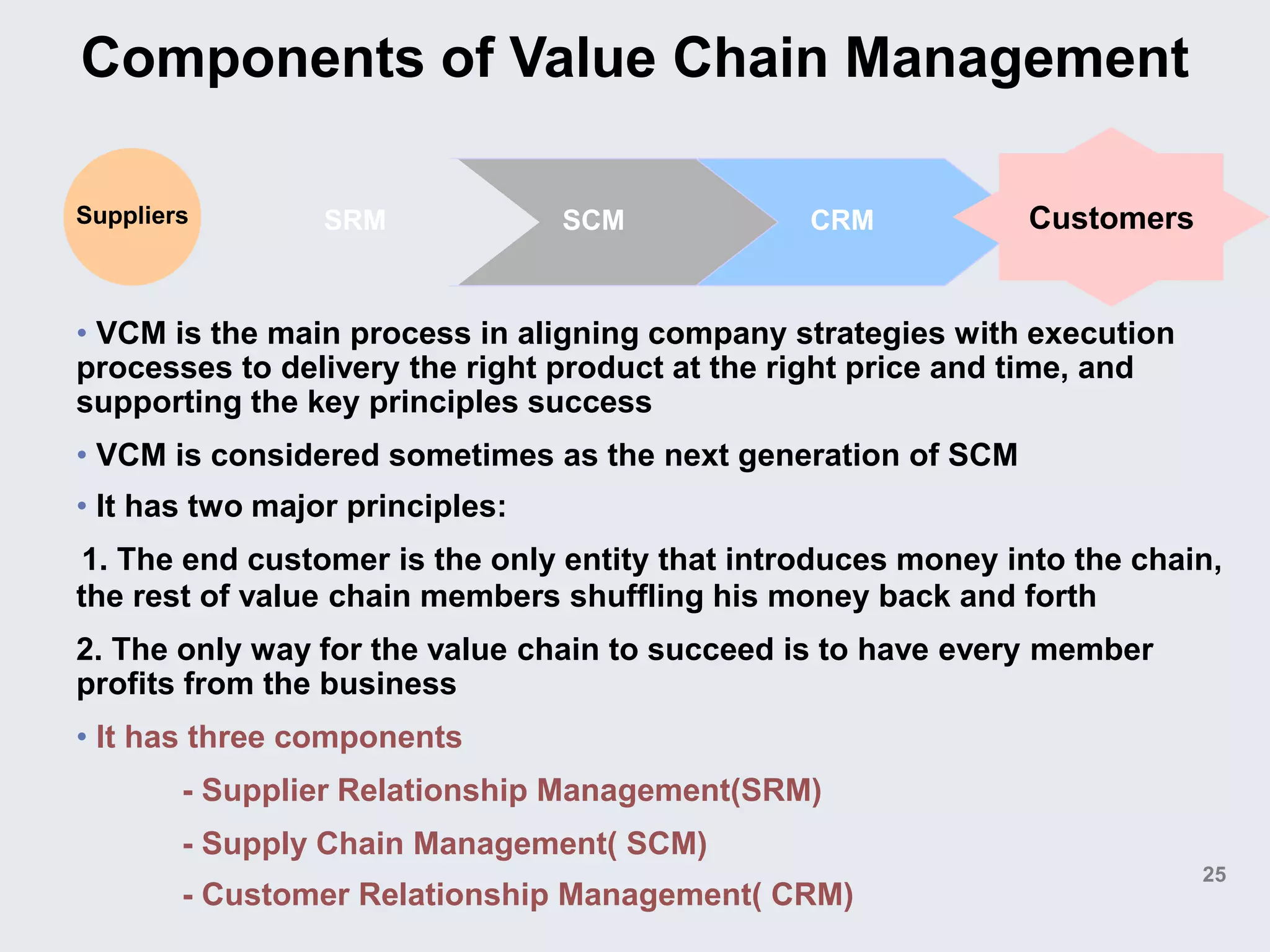 Components of Value Chain Management

Suppliers

SRM

SCM

CRM

Customers

• VCM is the main process in aligning company strategies with execution processes to delivery the right product at the right price and time, and supporting the key principles success

• VCM is considered sometimes as the next generation of SCM

• It has two major principles:

1. The end customer is the only entity that introduces money into the chain, the rest of value chain members shuffling his money back and forth

2. The only way for the value chain to succeed is to have every member profits from the business

• It has three components

- Supplier Relationship Management(SRM)

- Supply Chain Management( SCM)

- Customer Relationship Management( CRM)

25